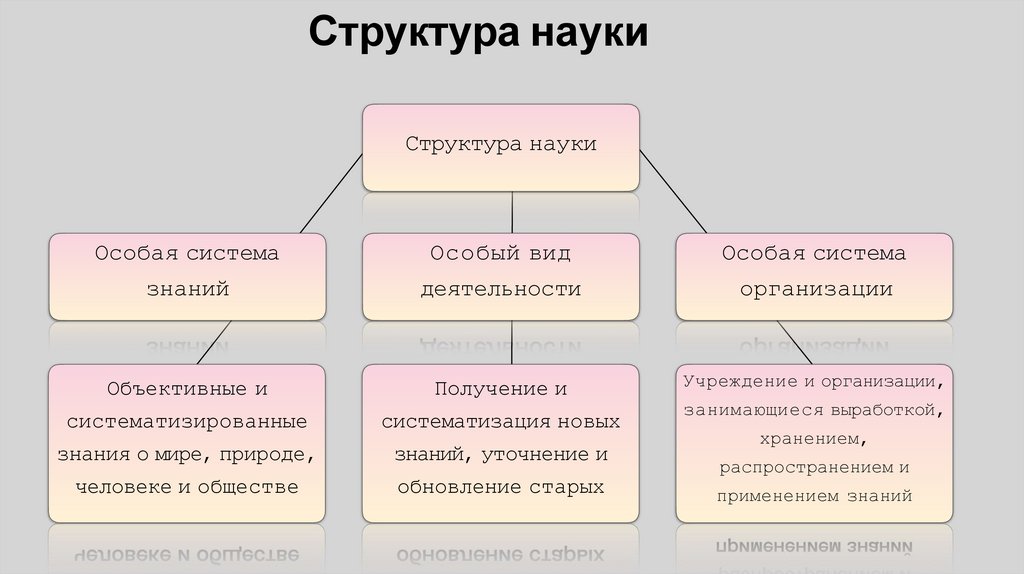 Структура науки

Структура науки

Особая система знаний

Особый вид деятельности

Особая система организации

Объективные и систематизированные знания о мире, природе, человеке и обществе

Получение и систематизация новых знаний, уточнение и обновление старых

Учреждение и организации, занимающиеся выработкой, хранением, распространением и применением знаний